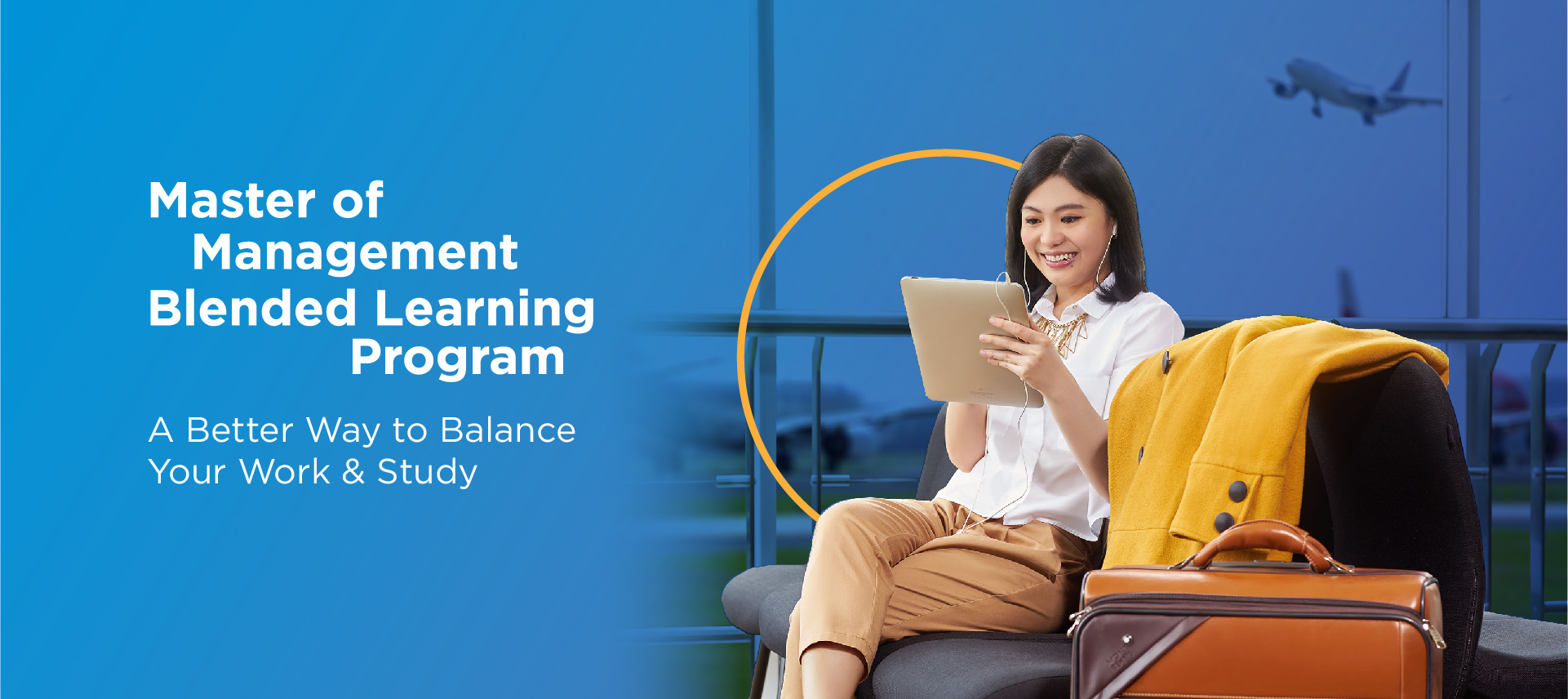 Master of Management Blended Learning Program

A Better Way to Balance Your Work & Study